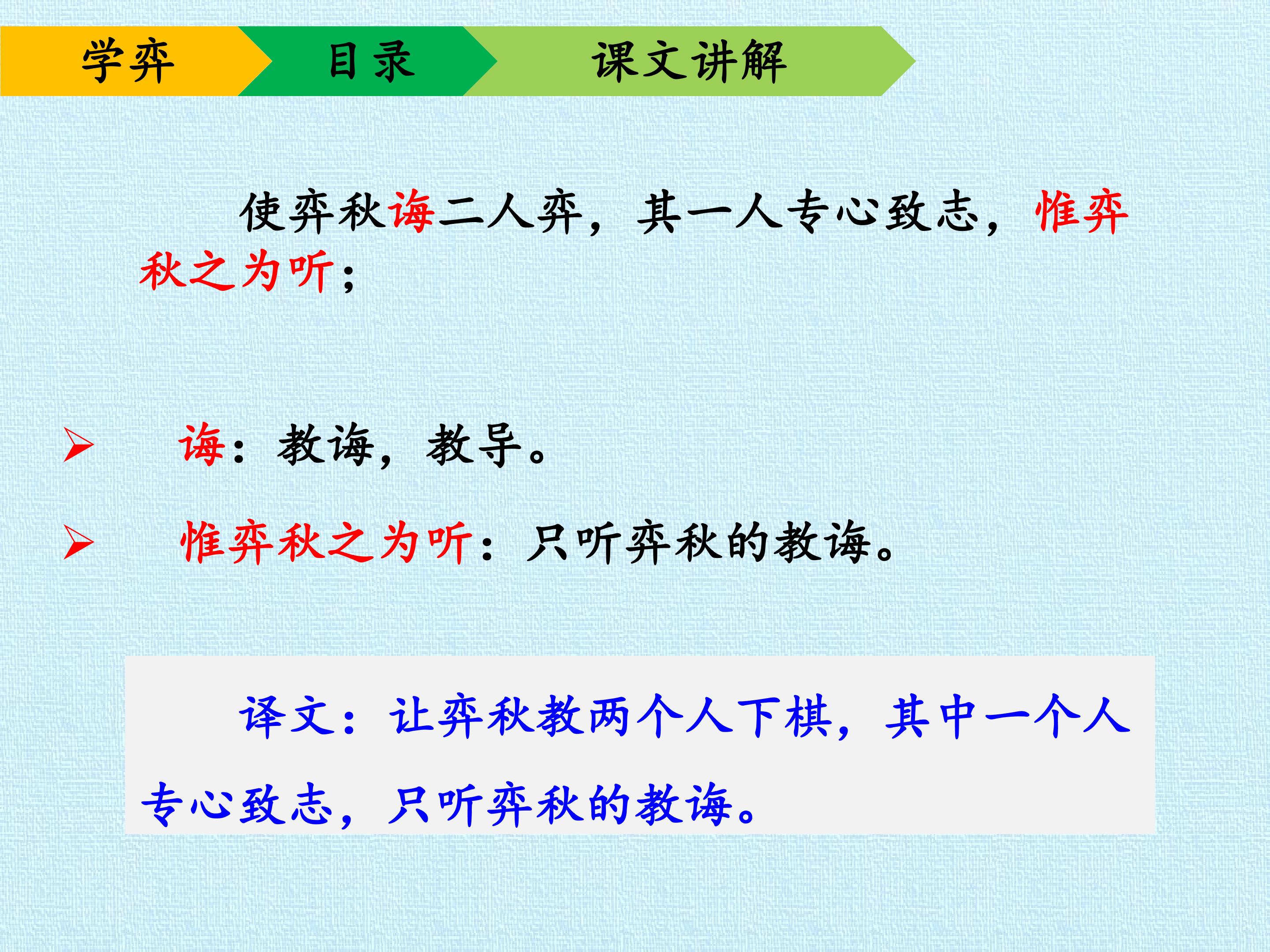 学弈

目录

课文讲解

使弈秋诲二人弈，其一人专心致志，惟弈秋之为听；

➢ 诲：教诲，教导。

➢ 惟弈秋之为听：只听弈秋的教诲。

译文：让弈秋教两个人下棋，其中一个人专心致志，只听弈秋的教诲。